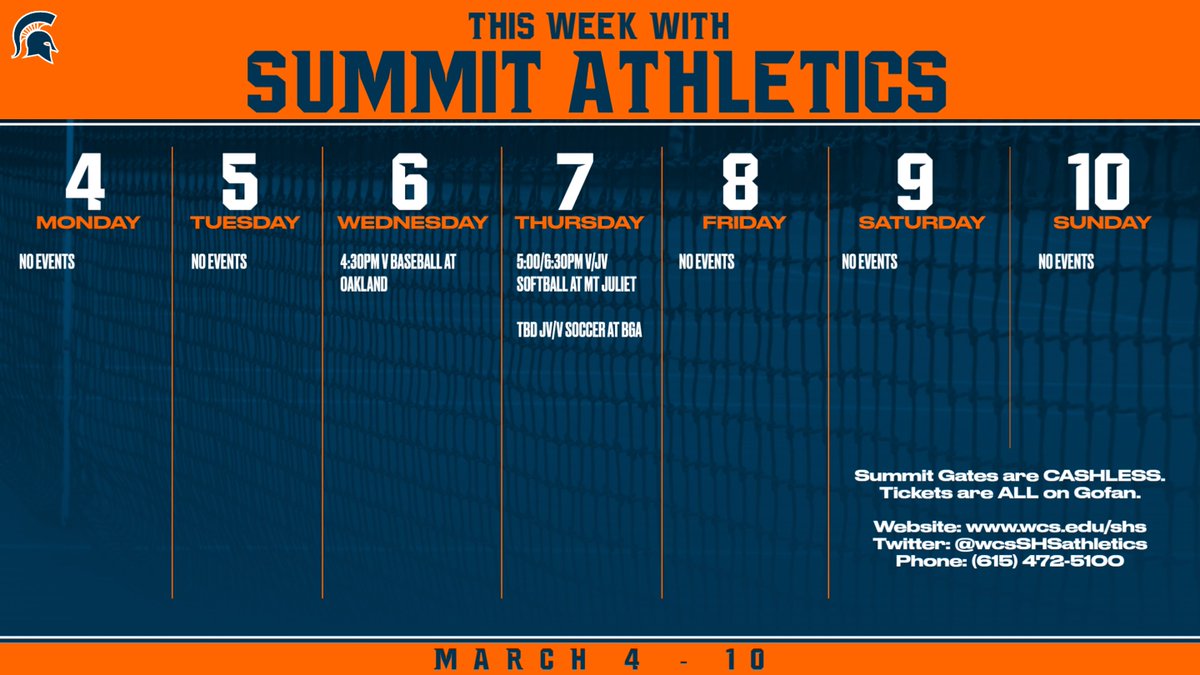 THIS WEEK WITH
SUMMIT ATHLETICS

4
MONDAY
NO EVENTS

5
TUESDAY
NO EVENTS

6
WEDNESDAY
4:30PM V BASEBALL AT OAKLAND

7
THURSDAY
5:00/6:30PM V/JV SOFTBALL AT MT JULIET

TBD JV/V SOCCER AT BGA

8
FRIDAY
NO EVENTS

9
SATURDAY
NO EVENTS

10
SUNDAY
NO EVENTS

Summit Gates are CASHLESS.
Tickets are ALL on Gofan.

Website: www.wcs.edu/shs
Twitter: @wcsSHSathletics
Phone: (615) 472-5100

MARCH 4 - 10